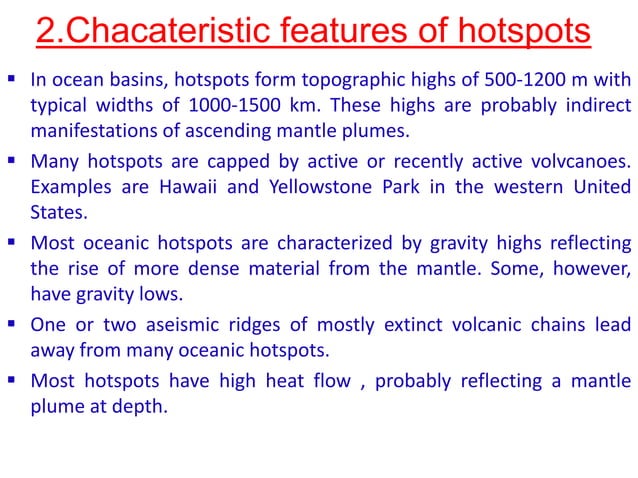 2.Chacateristic features of hotspots

▪ In ocean basins, hotspots form topographic highs of 500-1200 m with typical widths of 1000-1500 km. These highs are probably indirect manifestations of ascending mantle plumes.

▪ Many hotspots are capped by active or recently active volvcanoes. Examples are Hawaii and Yellowstone Park in the western United States.

▪ Most oceanic hotspots are characterized by gravity highs reflecting the rise of more dense material from the mantle. Some, however, have gravity lows.

▪ One or two aseismic ridges of mostly extinct volcanic chains lead away from many oceanic hotspots.

▪ Most hotspots have high heat flow , probably reflecting a mantle plume at depth.